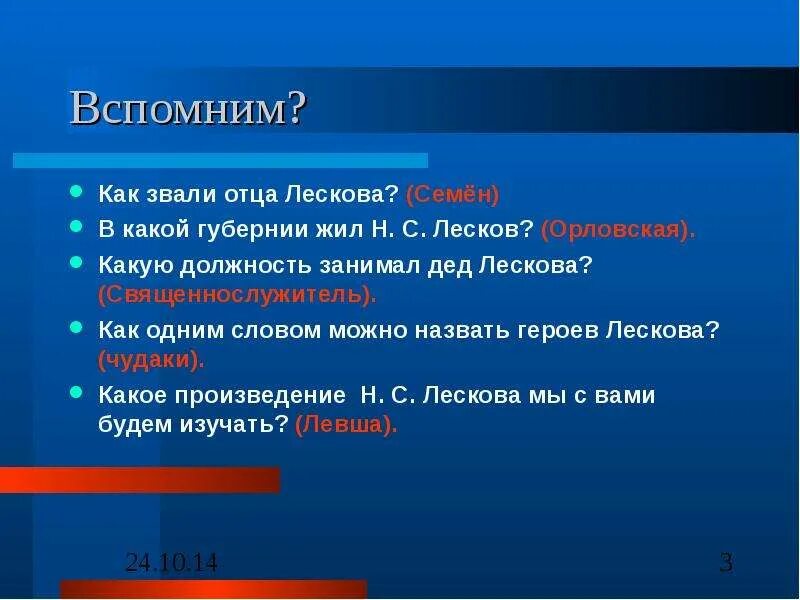 Вспомним?

- Как звали отца Лескова? (Семён)
- В какой губернии жил Н. С. Лесков? (Орловская).
- Какую должность занимал дед Лескова? (Священнослужитель).
- Как одним словом можно назвать героев Лескова? (чудаки).
- Какое произведение Н. С. Лескова мы с вами будем изучать? (Левша).

24.10.14

3